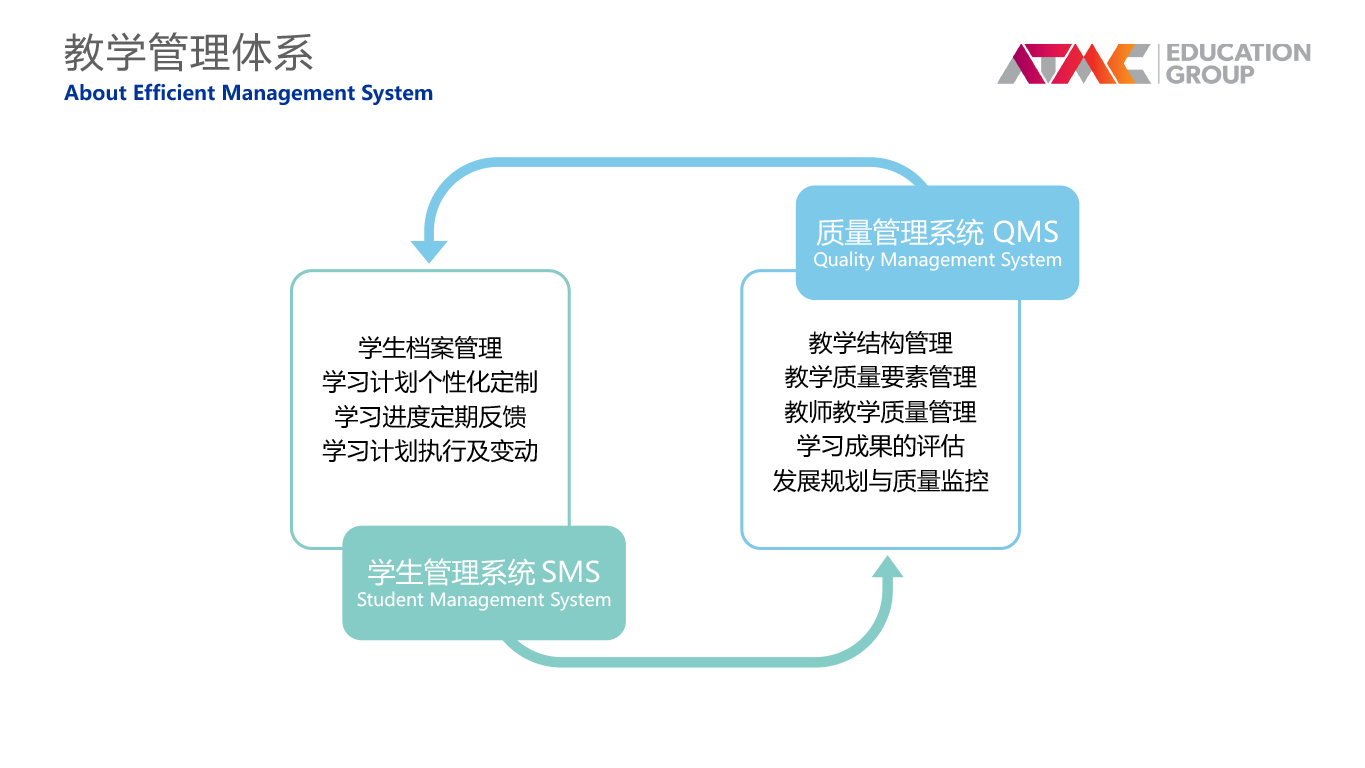 教学管理体系
About Efficient Management System

ATMC EDUCATION GROUP

学生档案管理
学习计划个性化定制
学习进度定期反馈
学习计划执行及变动

学生管理系统 SMS
Student Management System

质量管理系统 QMS
Quality Management System

教学结构管理
教学质量要素管理
教师教学质量管理
学习成果的评估
发展规划与质量监控